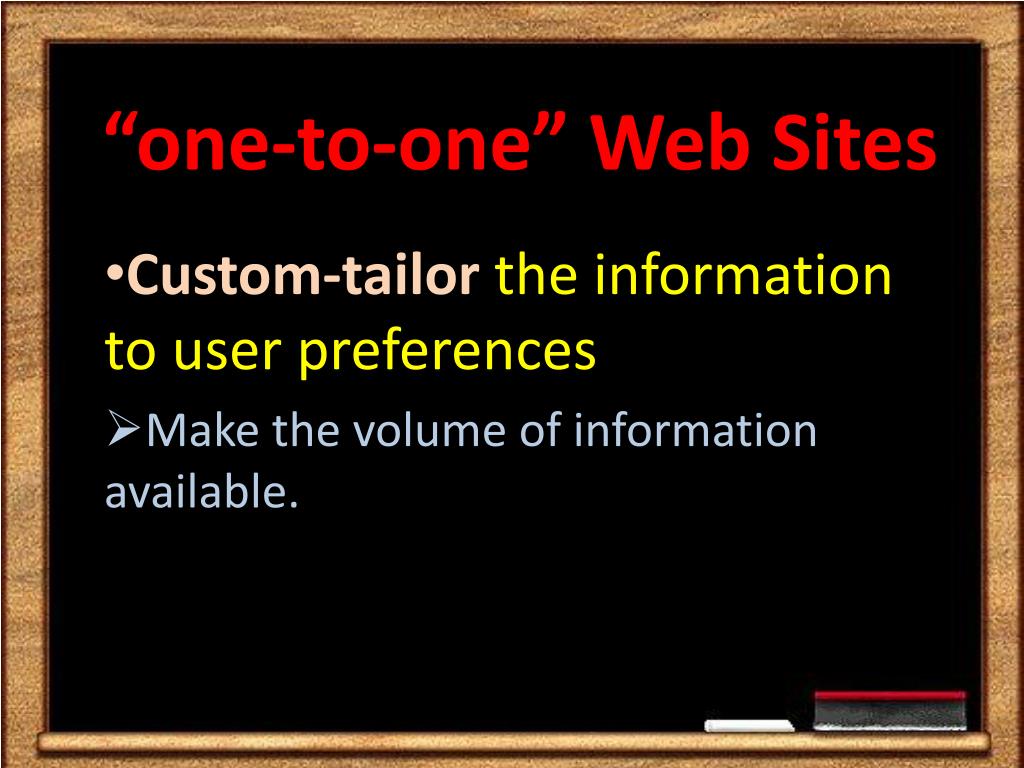 “one-to-one” Web Sites

•Custom-tailor the information to user preferences

➢Make the volume of information available.